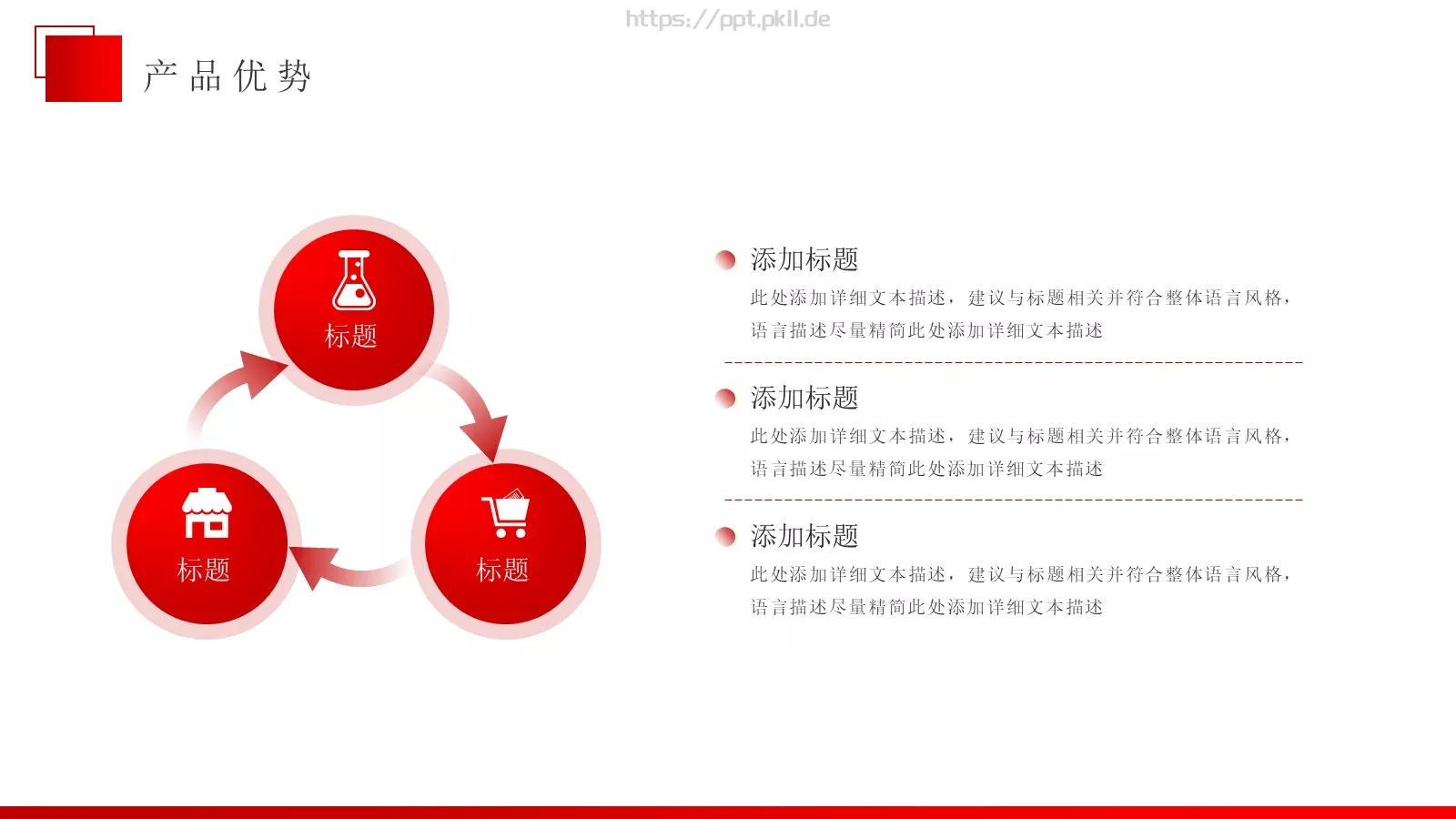 https://ppt.pkll.de

产品优势

标题

标题

标题

添加标题

此处添加详细文本描述，建议与标题相关并符合整体语言风格，语言描述尽量精简此处添加详细文本描述

添加标题

此处添加详细文本描述，建议与标题相关并符合整体语言风格，语言描述尽量精简此处添加详细文本描述

添加标题

此处添加详细文本描述，建议与标题相关并符合整体语言风格，语言描述尽量精简此处添加详细文本描述